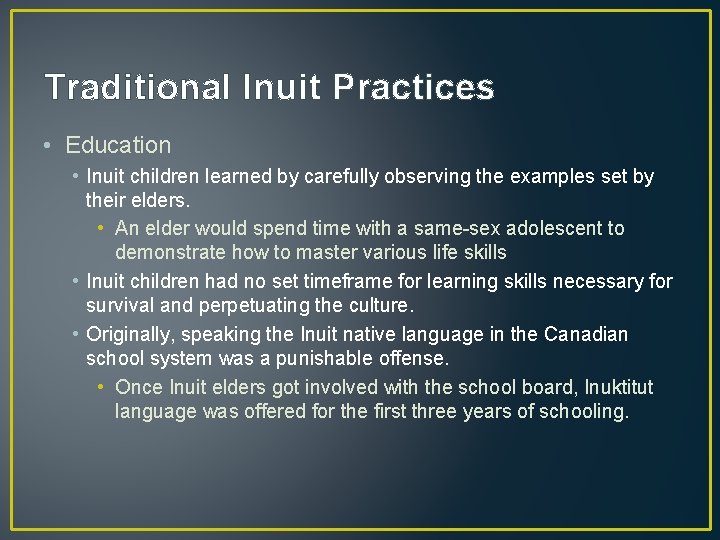 Traditional Inuit Practices

• Education
• Inuit children learned by carefully observing the examples set by their elders.
• An elder would spend time with a same-sex adolescent to demonstrate how to master various life skills
• Inuit children had no set timeframe for learning skills necessary for survival and perpetuating the culture.
• Originally, speaking the Inuit native language in the Canadian school system was a punishable offense.
• Once Inuit elders got involved with the school board, Inuktitut language was offered for the first three years of schooling.